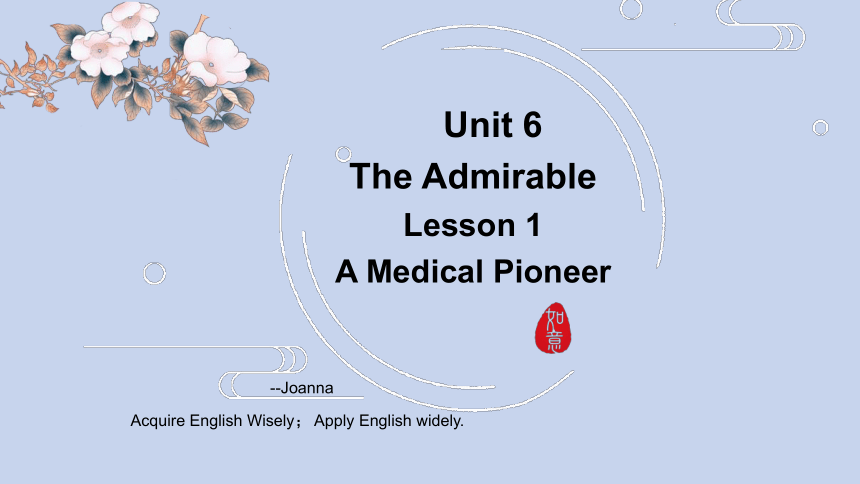 Unit 6
The Admirable
Lesson 1
A Medical Pioneer

如意

--Joanna

Acquire English Wisely； Apply English widely.